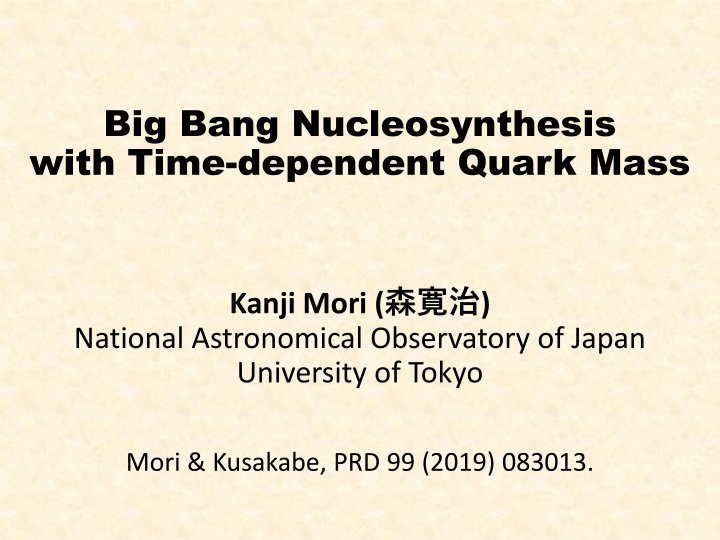 Big Bang Nucleosynthesis with Time-dependent Quark Mass

Kanji Mori (森寛治)
National Astronomical Observatory of Japan
University of Tokyo

Mori & Kusakabe, PRD 99 (2019) 083013.